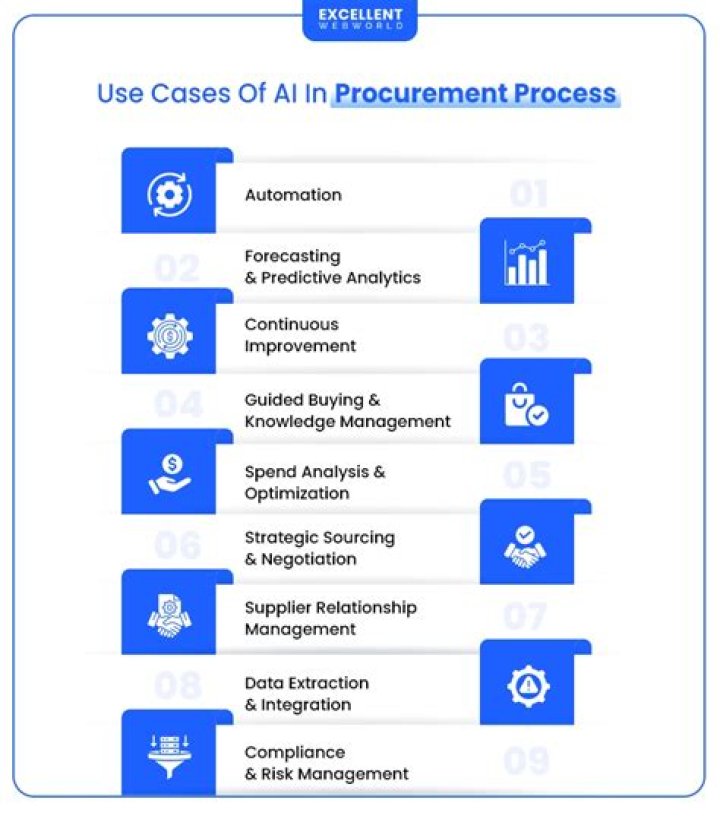 EXCELLENT WEBWORLD

Use Cases Of AI In Procurement Process

Automation 01

02 Forecasting & Predictive Analytics

Continuous Improvement 03

04 Guided Buying & Knowledge Management

Spend Analysis & Optimization 05

06 Strategic Sourcing & Negotiation

Supplier Relationship Management 07

08 Data Extraction & Integration

Compliance & Risk Management 09